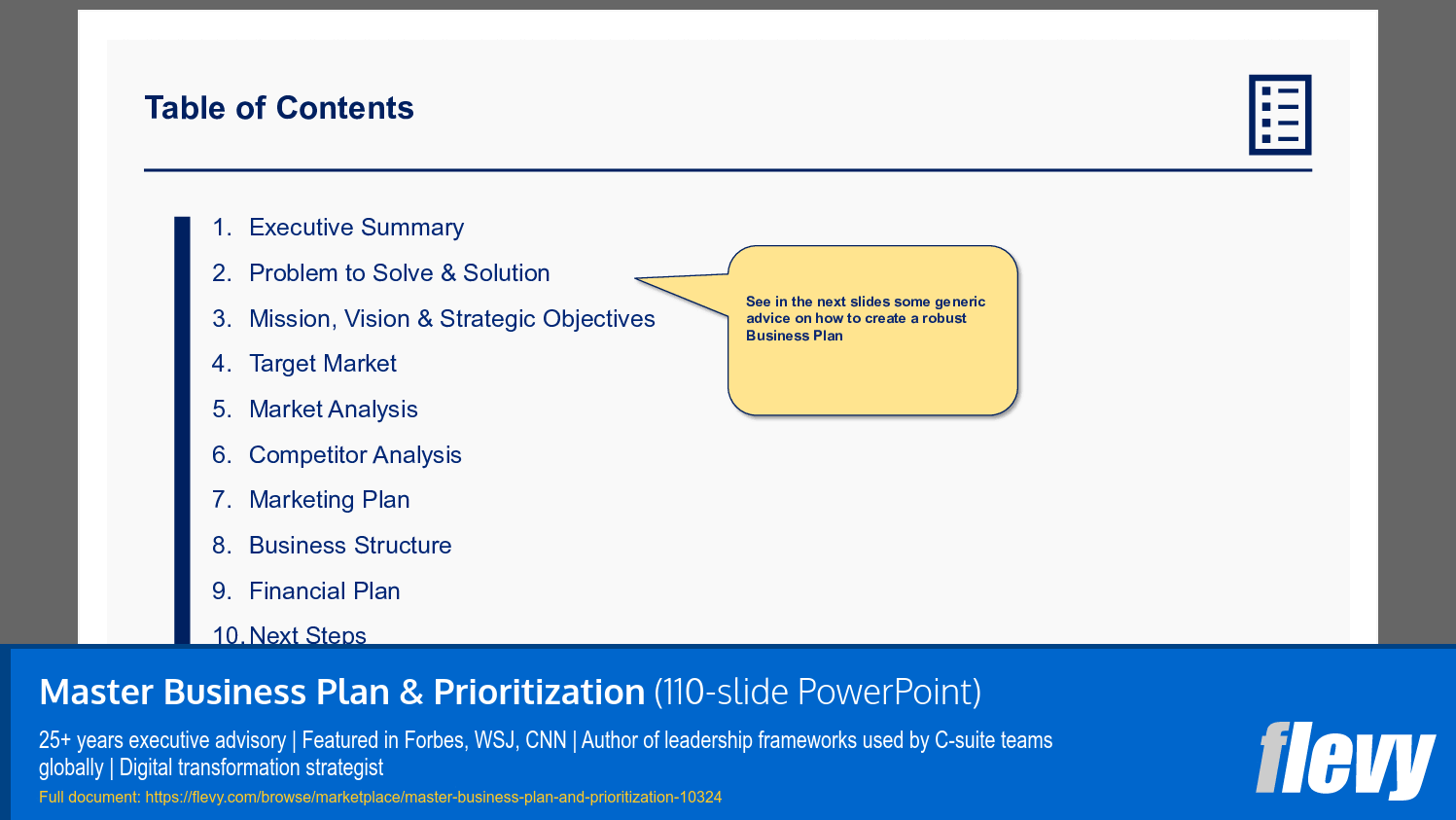 Table of Contents

1. Executive Summary
2. Problem to Solve & Solution
3. Mission, Vision & Strategic Objectives
4. Target Market
5. Market Analysis
6. Competitor Analysis
7. Marketing Plan
8. Business Structure
9. Financial Plan
10. Next Steps

See in the next slides some generic advice on how to create a robust Business Plan

Master Business Plan & Prioritization (110-slide PowerPoint)

25+ years executive advisory | Featured in Forbes, WSJ, CNN | Author of leadership frameworks used by C-suite teams globally | Digital transformation strategist

Full document: https://flevy.com/browse/marketplace/master-business-plan-and-prioritization-10324

flevy